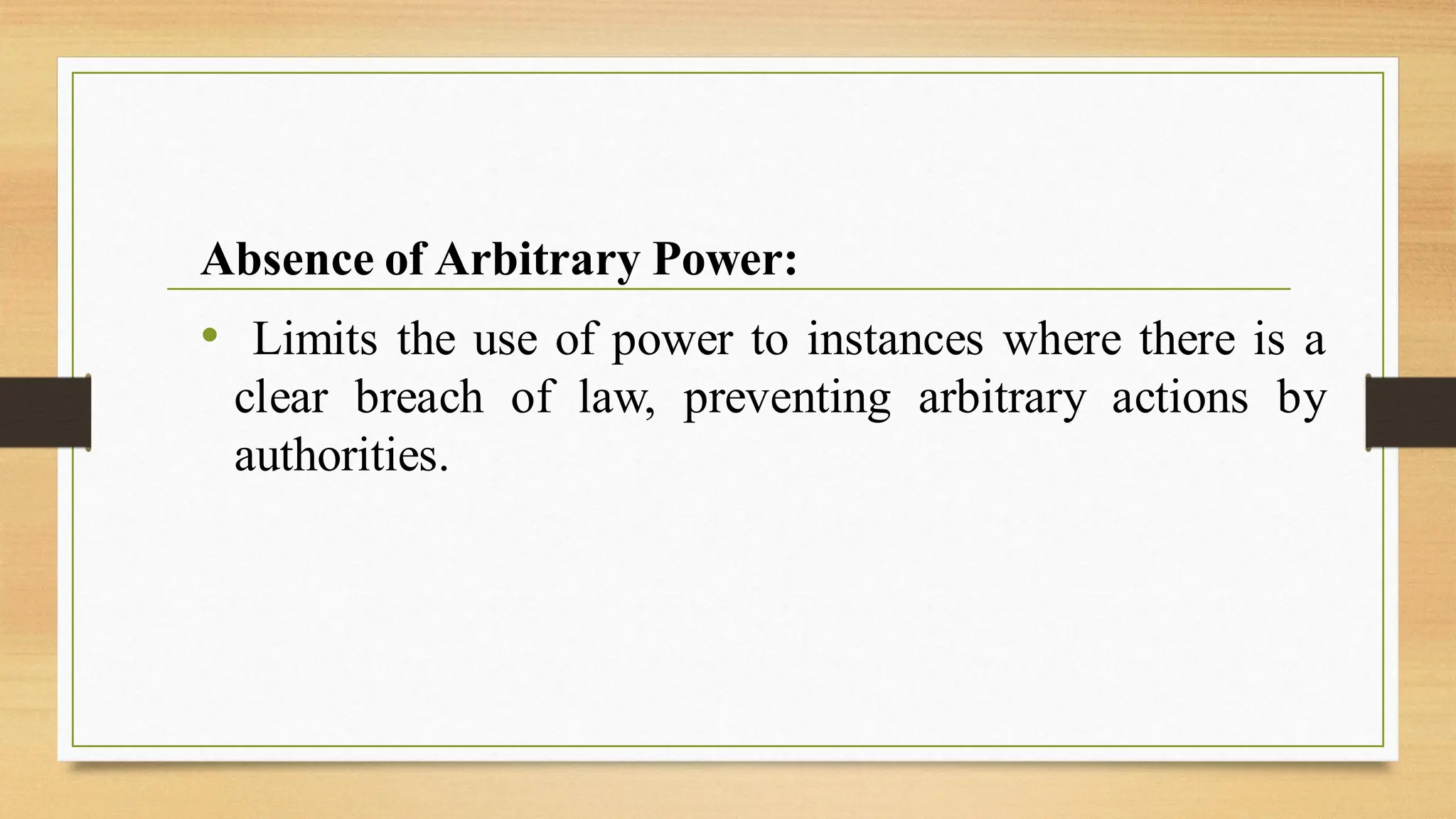 Absence of Arbitrary Power:

• Limits the use of power to instances where there is a clear breach of law, preventing arbitrary actions by authorities.